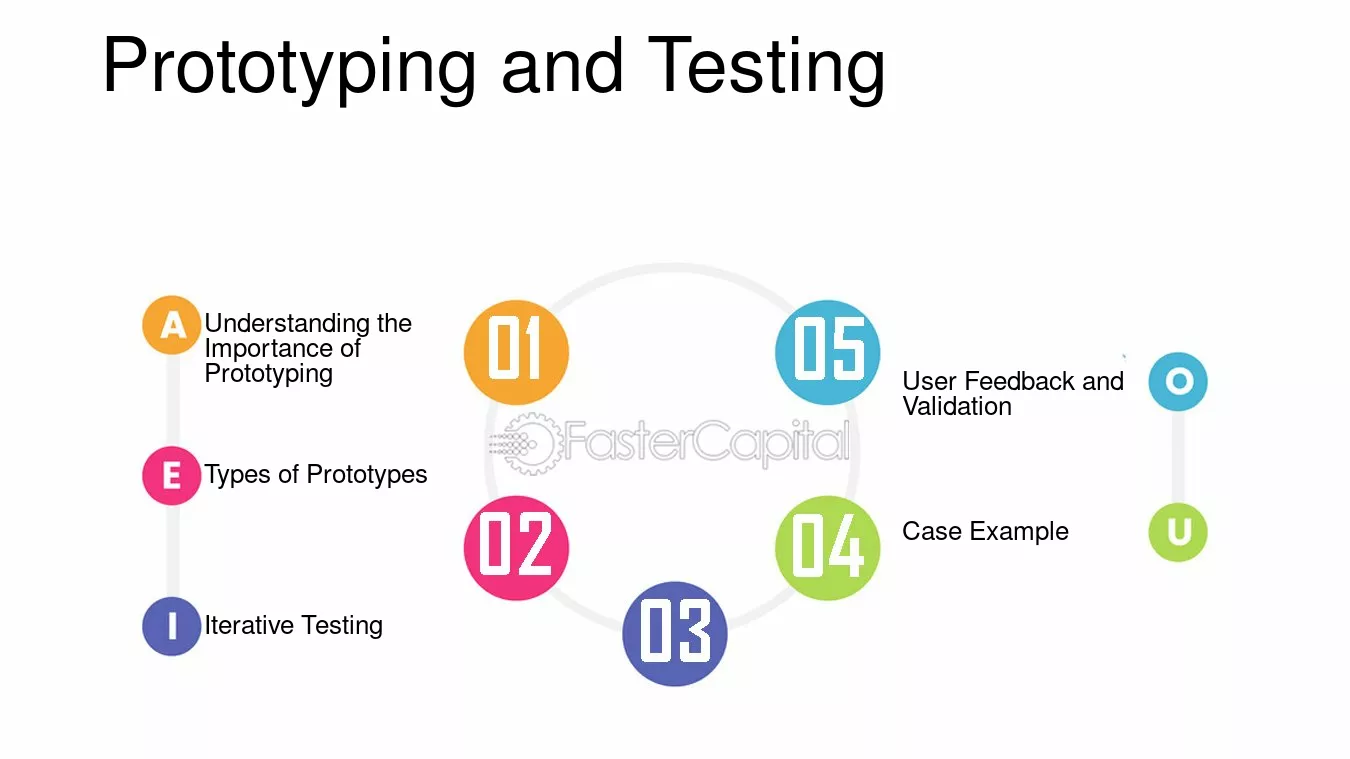 Prototyping and Testing

A Understanding the Importance of Prototyping

E Types of Prototypes

I Iterative Testing

01

02

03

04

05

User Feedback and Validation

O

Case Example

U

FasterCapital